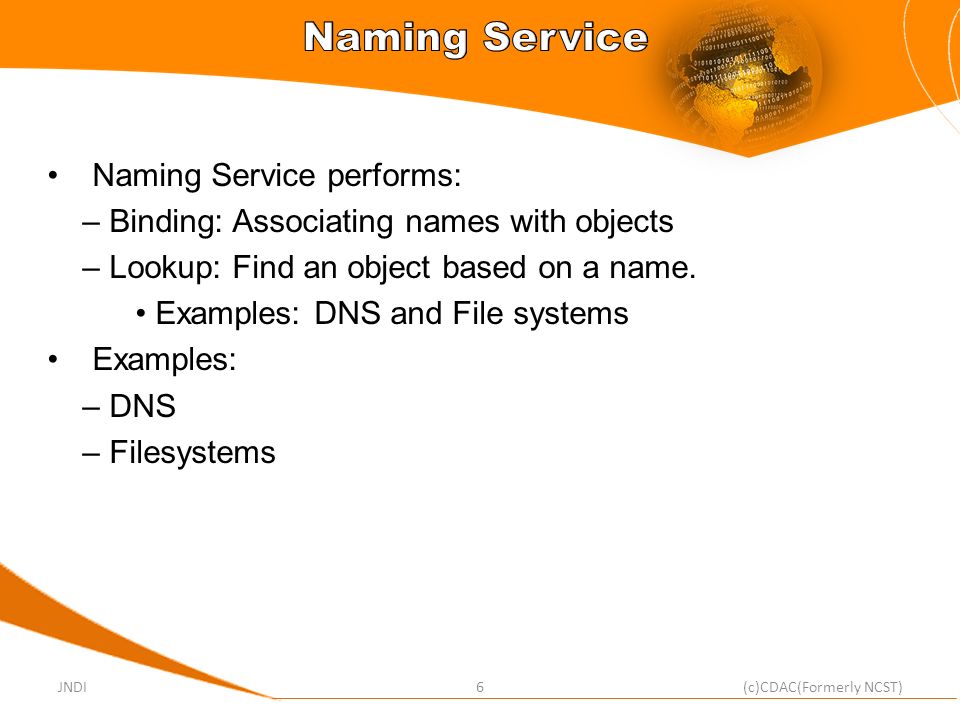 Naming Service

• Naming Service performs:

– Binding: Associating names with objects

– Lookup: Find an object based on a name.

• Examples: DNS and File systems

• Examples:

– DNS

– Filesystems

JNDI

6

(c)CDAC(Formerly NCST)